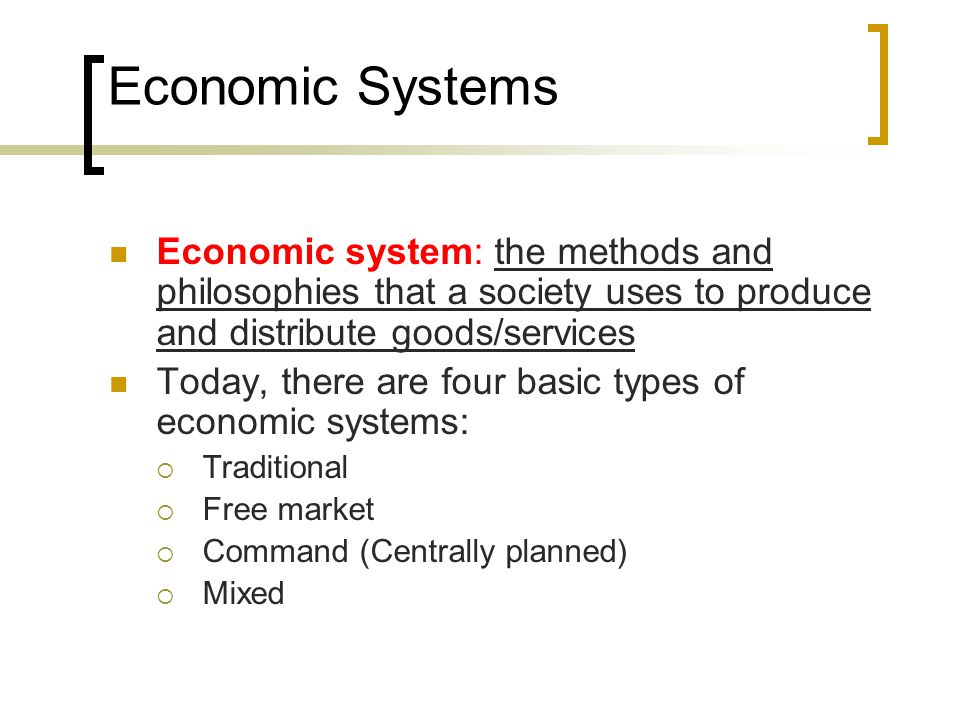 Economic Systems

Economic system: the methods and philosophies that a society uses to produce and distribute goods/services

Today, there are four basic types of economic systems:

Traditional

Free market

Command (Centrally planned)

Mixed